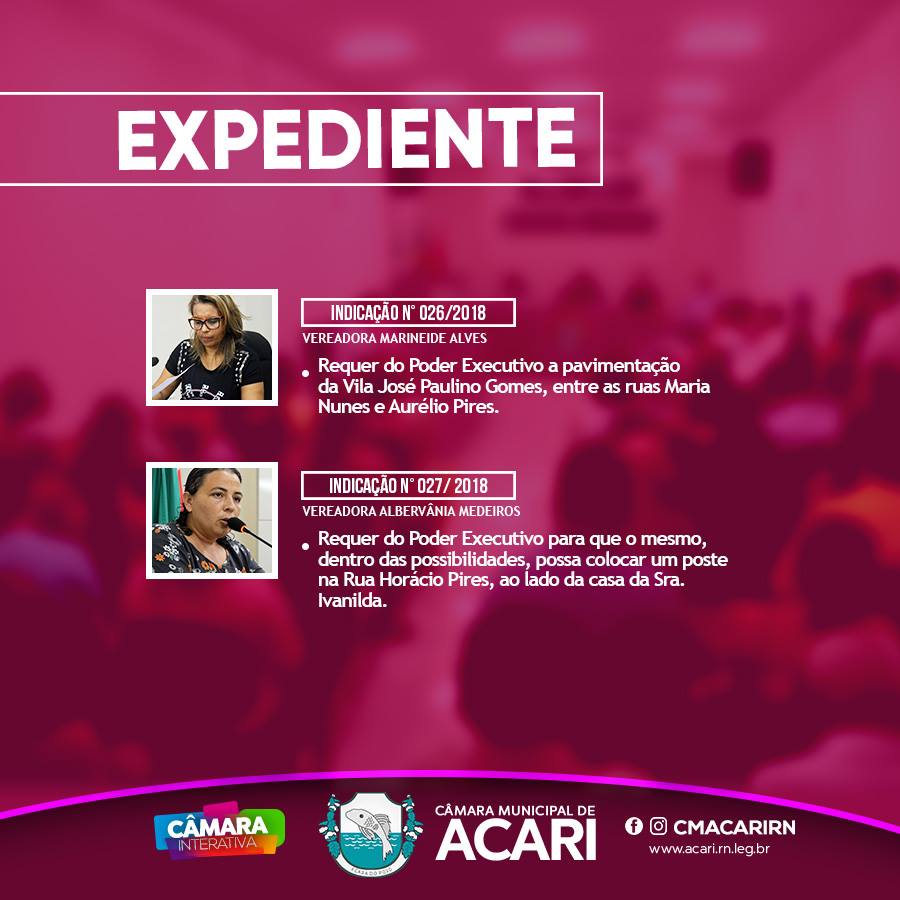 EXPEDIENTE

INDICAÇÃO N° 026/2018
VEREADORA MARINEIDE ALVES

• Requer do Poder Executivo a pavimentação da Vila José Paulino Gomes, entre as ruas Maria Nunes e Aurélio Pires.

INDICAÇÃO N° 027/ 2018
VEREADORA ALBERVÂNIA MEDEIROS

• Requer do Poder Executivo para que o mesmo, dentro das possibilidades, possa colocar um poste na Rua Horácio Pires, ao lado da casa da Sra. Ivanilda.

CÂMARA INTERATIVA

CÂMARA MUNICIPAL DE ACARI

CMACARIRN
www.acari.rn.leg.br